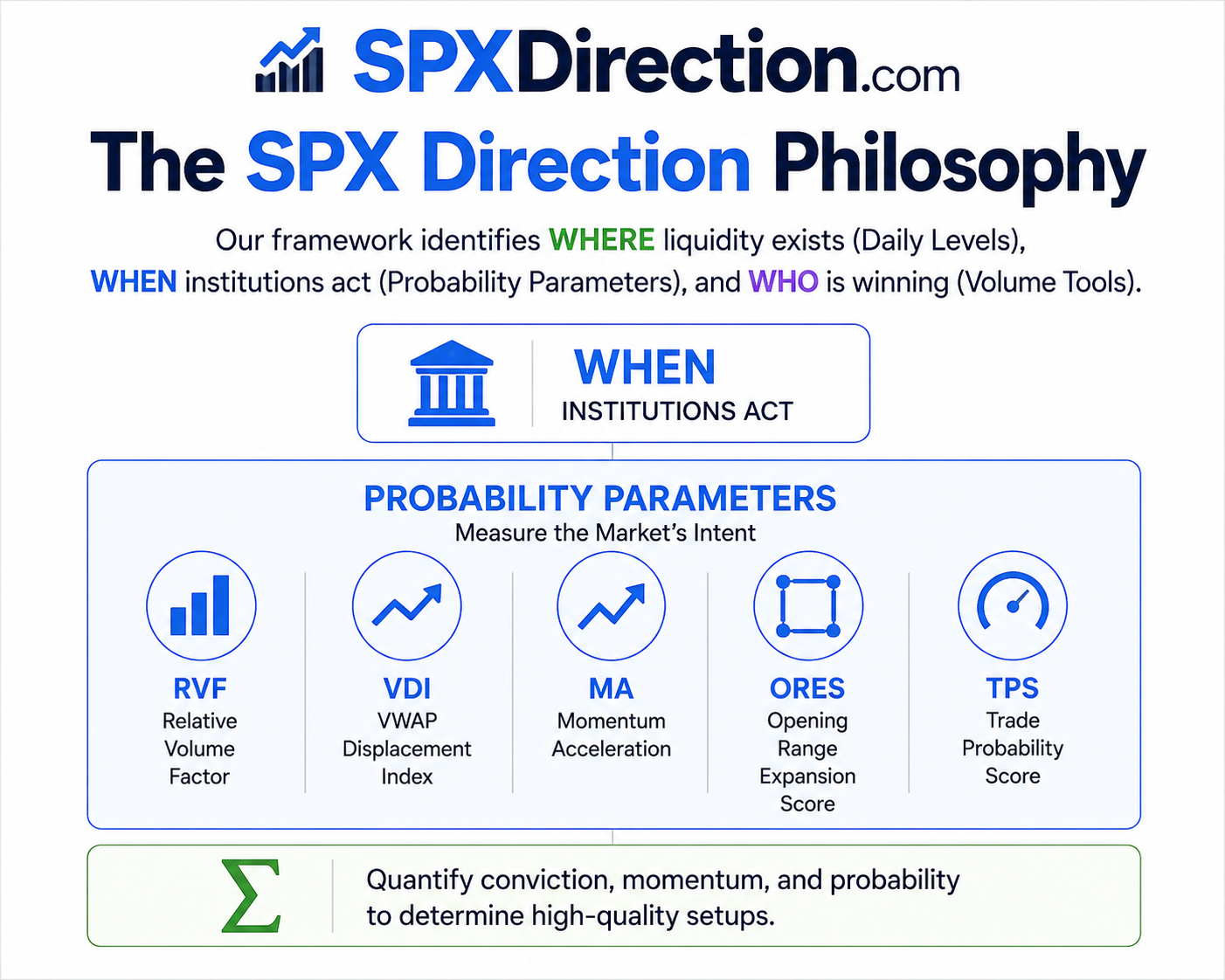 SPXDirection.com

The SPX Direction Philosophy

Our framework identifies WHERE liquidity exists (Daily Levels), WHEN institutions act (Probability Parameters), and WHO is winning (Volume Tools).

WHEN
INSTITUTIONS ACT

PROBABILITY PARAMETERS
Measure the Market's Intent

RVF
Relative Volume Factor

VDI
VWAP Displacement Index

MA
Momentum Acceleration

ORES
Opening Range Expansion Score

TPS
Trade Probability Score

$\Sigma$

Quantify conviction, momentum, and probability to determine high-quality setups.